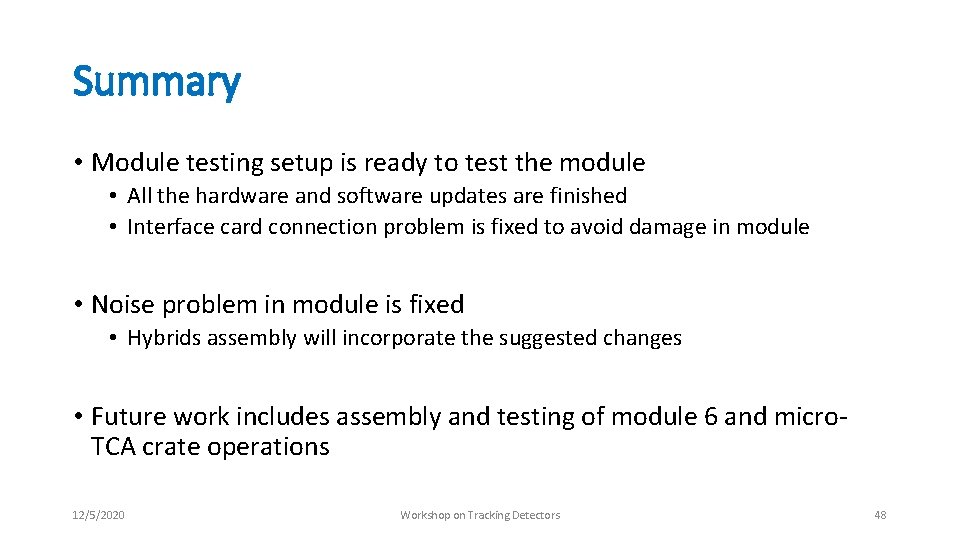 Summary

• Module testing setup is ready to test the module
• All the hardware and software updates are finished
• Interface card connection problem is fixed to avoid damage in module

• Noise problem in module is fixed
• Hybrids assembly will incorporate the suggested changes

• Future work includes assembly and testing of module 6 and micro-TCA crate operations

12/5/2020 Workshop on Tracking Detectors 48